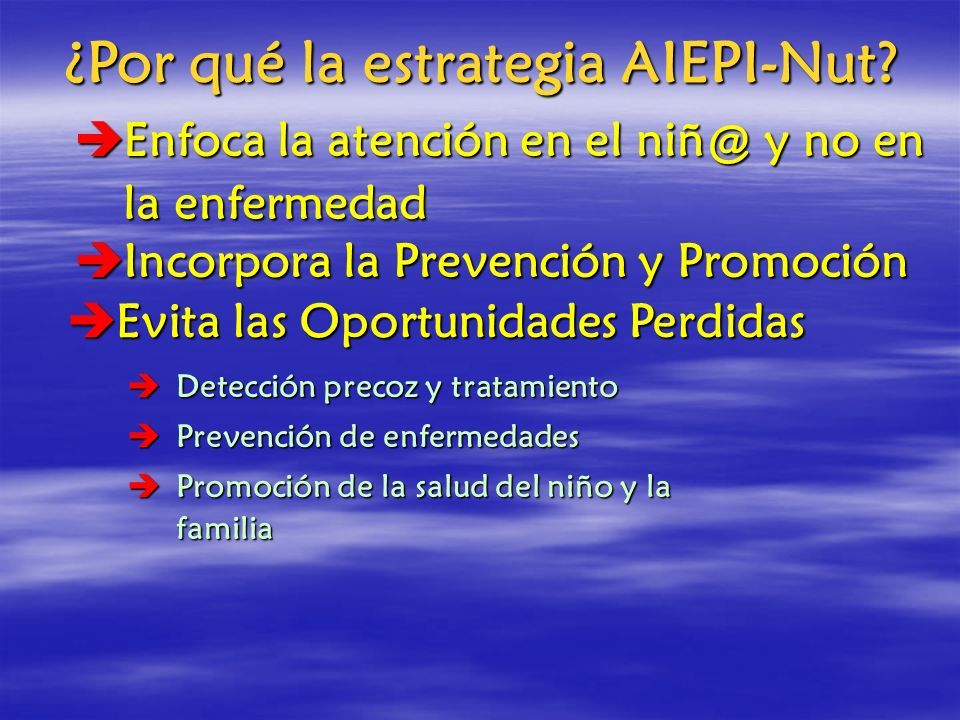 ¿Por qué la estrategia AIEPI-Nut?

➔Enfoca la atención en el niñ@ y no en la enfermedad

➔Incorpora la Prevención y Promoción

➔Evita las Oportunidades Perdidas

➔ Detección precoz y tratamiento

➔ Prevención de enfermedades

➔ Promoción de la salud del niño y la familia